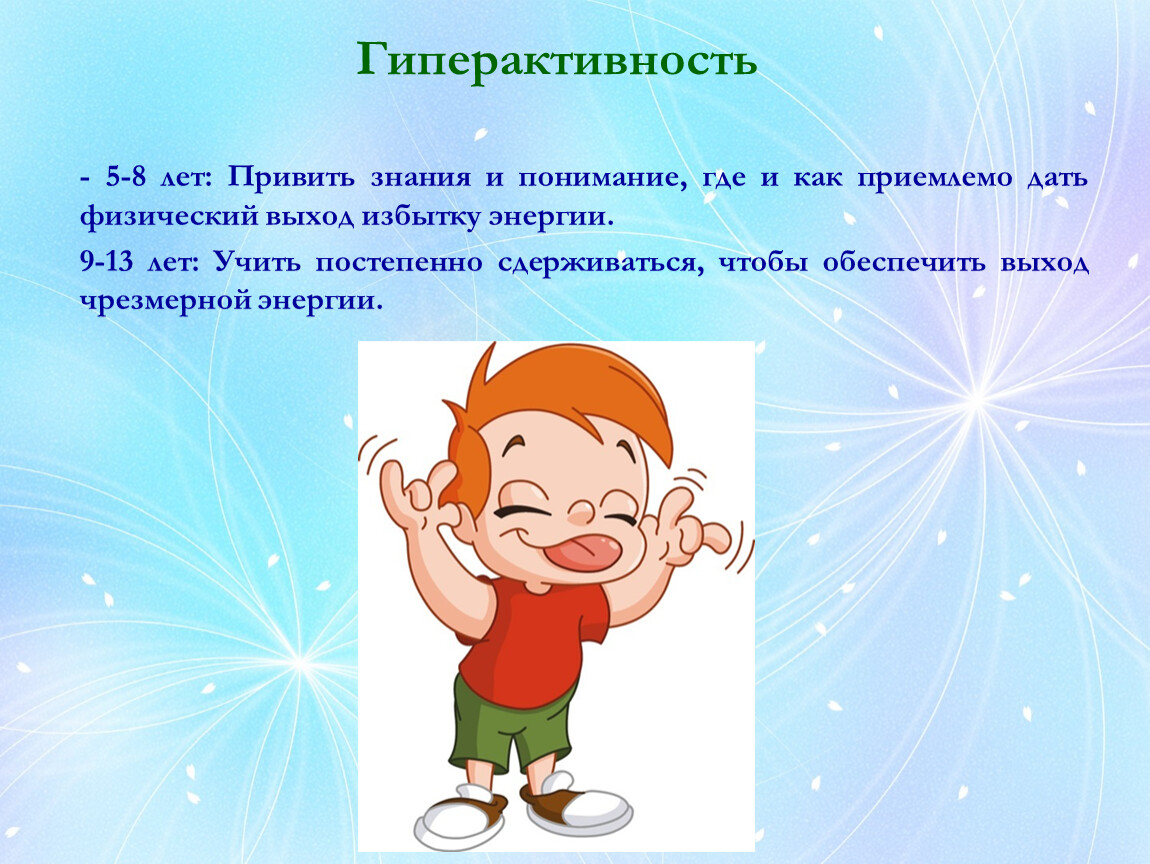 Гиперактивность

- 5-8 лет: Привить знания и понимание, где и как приемлемо дать физический выход избытку энергии.

9-13 лет: Учить постепенно сдерживаться, чтобы обеспечить выход чрезмерной энергии.